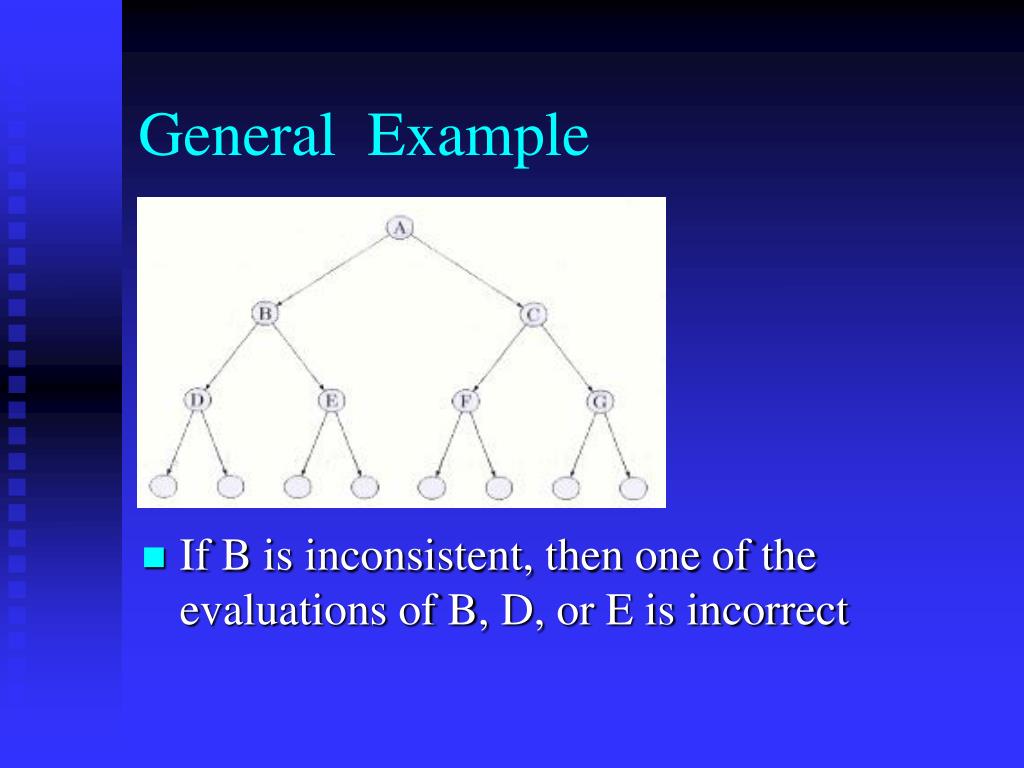 General Example

A

B

C

D

E

F

G

If B is inconsistent, then one of the evaluations of B, D, or E is incorrect